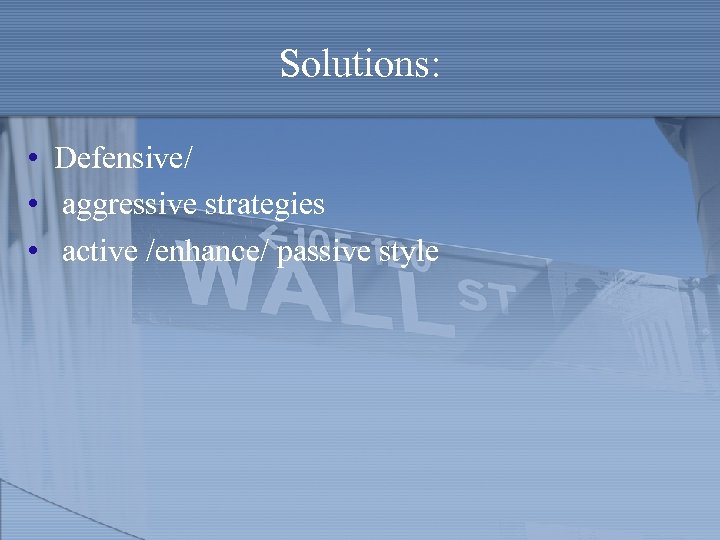 Solutions:

• Defensive/
• aggressive strategies
• active /enhance/ passive style

← 105 110
WALL ST